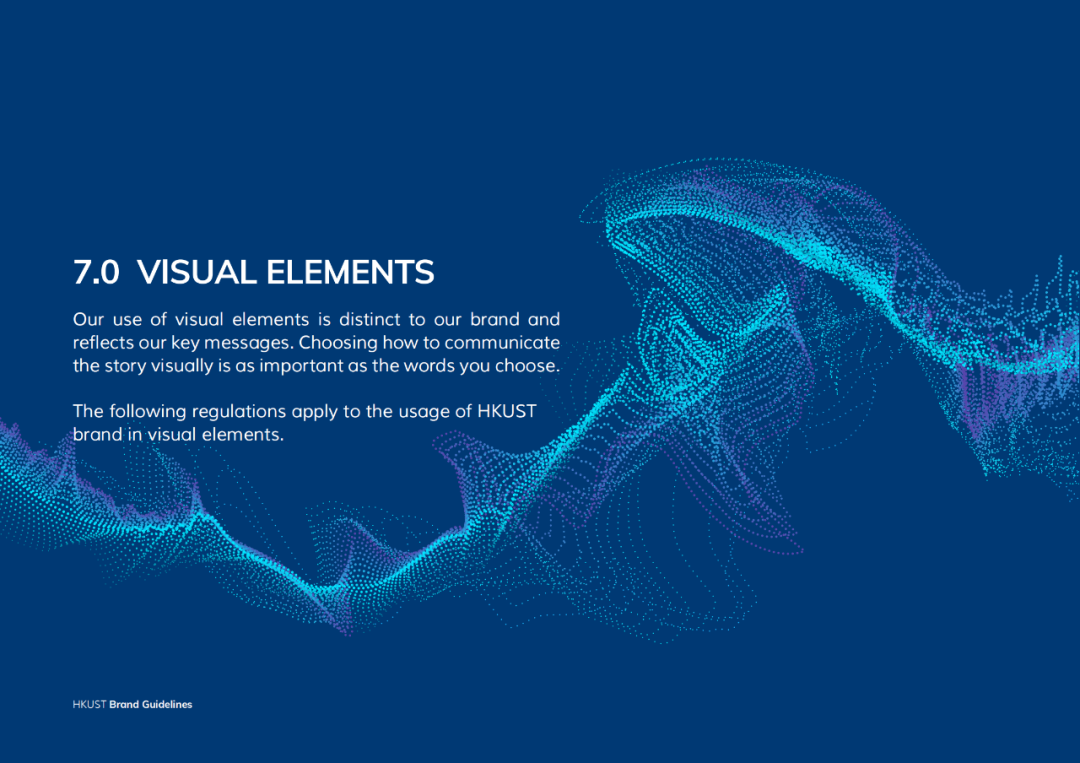 7.0 VISUAL ELEMENTS

Our use of visual elements is distinct to our brand and reflects our key messages. Choosing how to communicate the story visually is as important as the words you choose.

The following regulations apply to the usage of HKUST brand in visual elements.

HKUST Brand Guidelines